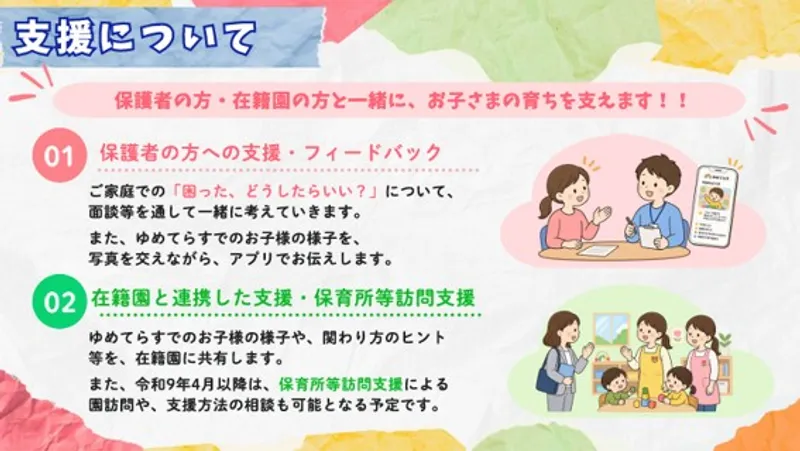 支援について

保護者の方・在籍園の方と一緒に、お子さまの育ちを支えます！！

01 保護者の方への支援・フィードバック

ご家庭での「困った、どうしたらいい？」について、面談等を通して一緒に考えていきます。

また、ゆめてらすでのお子様の様子を、写真を交えながら、アプリでお伝えします。

02 在籍園と連携した支援・保育所等訪問支援

ゆめてらすでのお子様の様子や、関わり方のヒント等を、在籍園に共有します。

また、令和9年4月以降は、保育所等訪問支援による園訪問や、支援方法の相談も可能となる予定です。